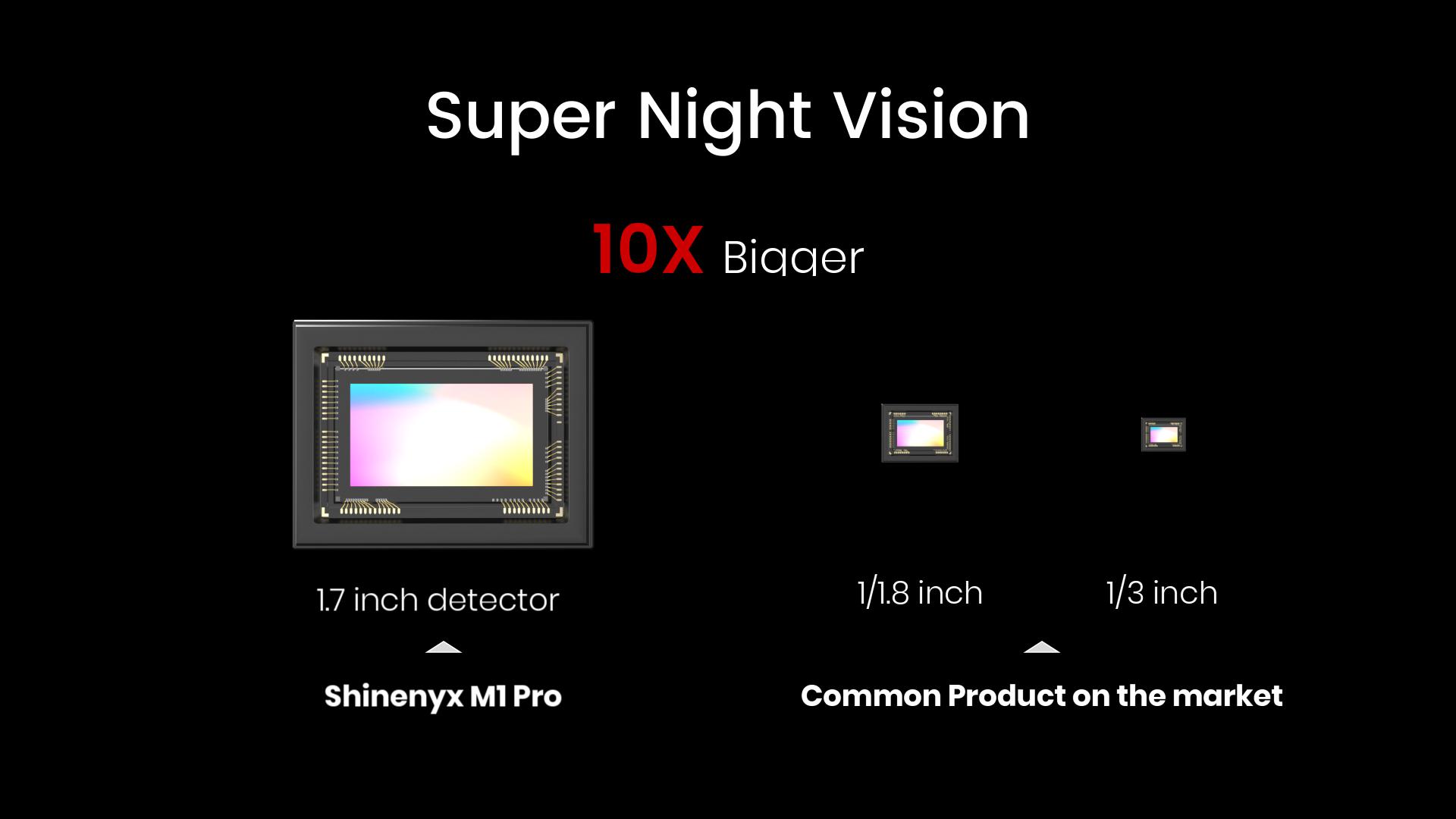 Super Night Vision

10X Bigger

1.7 inch detector

Shinenyx M1 Pro

1/1.8 inch

1/3 inch

Common Product on the market